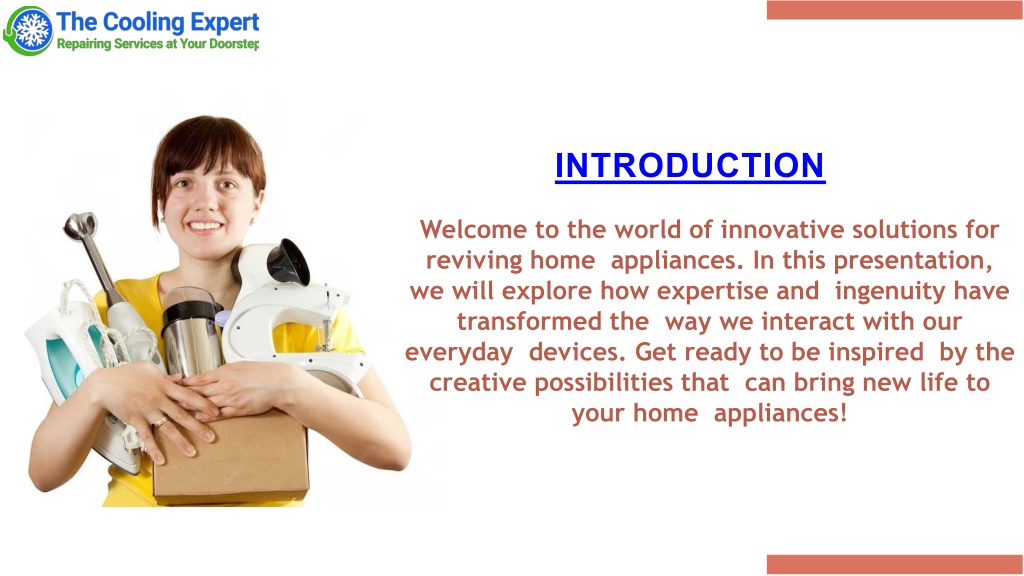 The Cooling Expert
Repairing Services at Your Doorstep

INTRODUCTION

Welcome to the world of innovative solutions for reviving home appliances. In this presentation, we will explore how expertise and ingenuity have transformed the way we interact with our everyday devices. Get ready to be inspired by the creative possibilities that can bring new life to your home appliances!